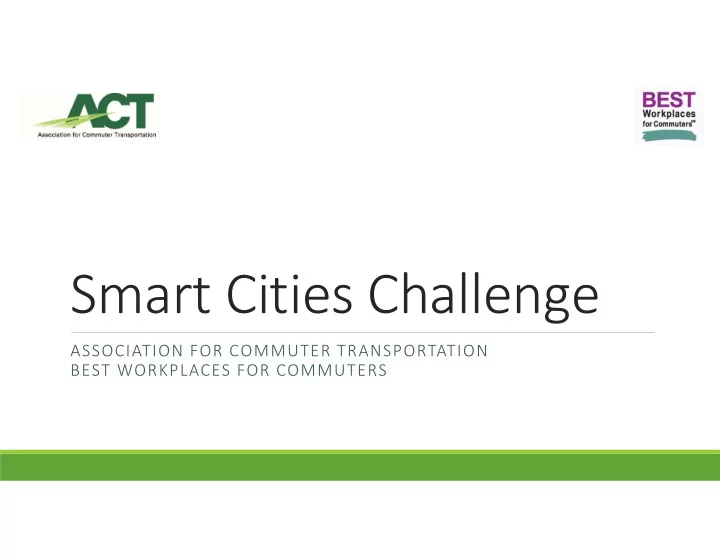 ACT
Association for Commuter Transportation

BEST
Workplaces
for Commuters℠

Smart Cities Challenge

ASSOCIATION FOR COMMUTER TRANSPORTATION
BEST WORKPLACES FOR COMMUTERS